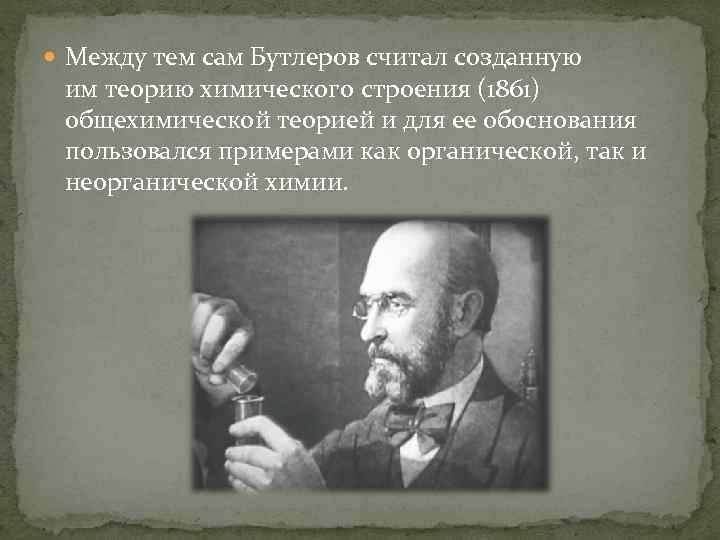 Между тем сам Бутлеров считал созданную им теорию химического строения (1861) общехимической теорией и для ее обоснования пользовался примерами как органической, так и неорганической химии.